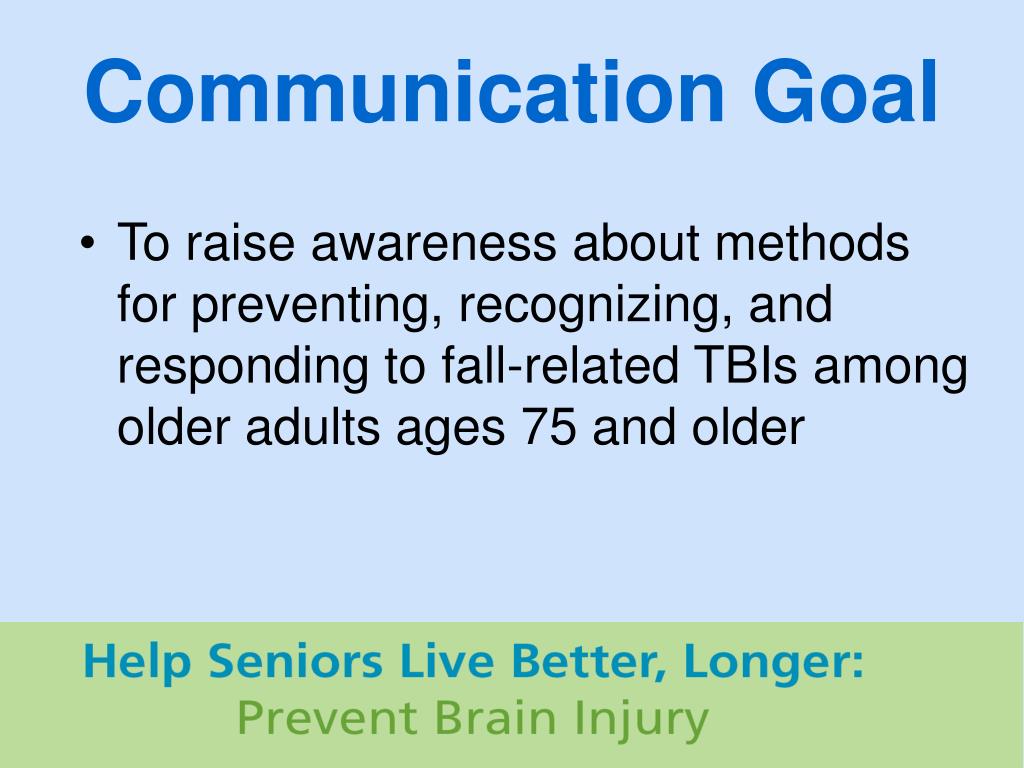 Communication Goal

• To raise awareness about methods for preventing, recognizing, and responding to fall-related TBIs among older adults ages 75 and older

Help Seniors Live Better, Longer:
Prevent Brain Injury